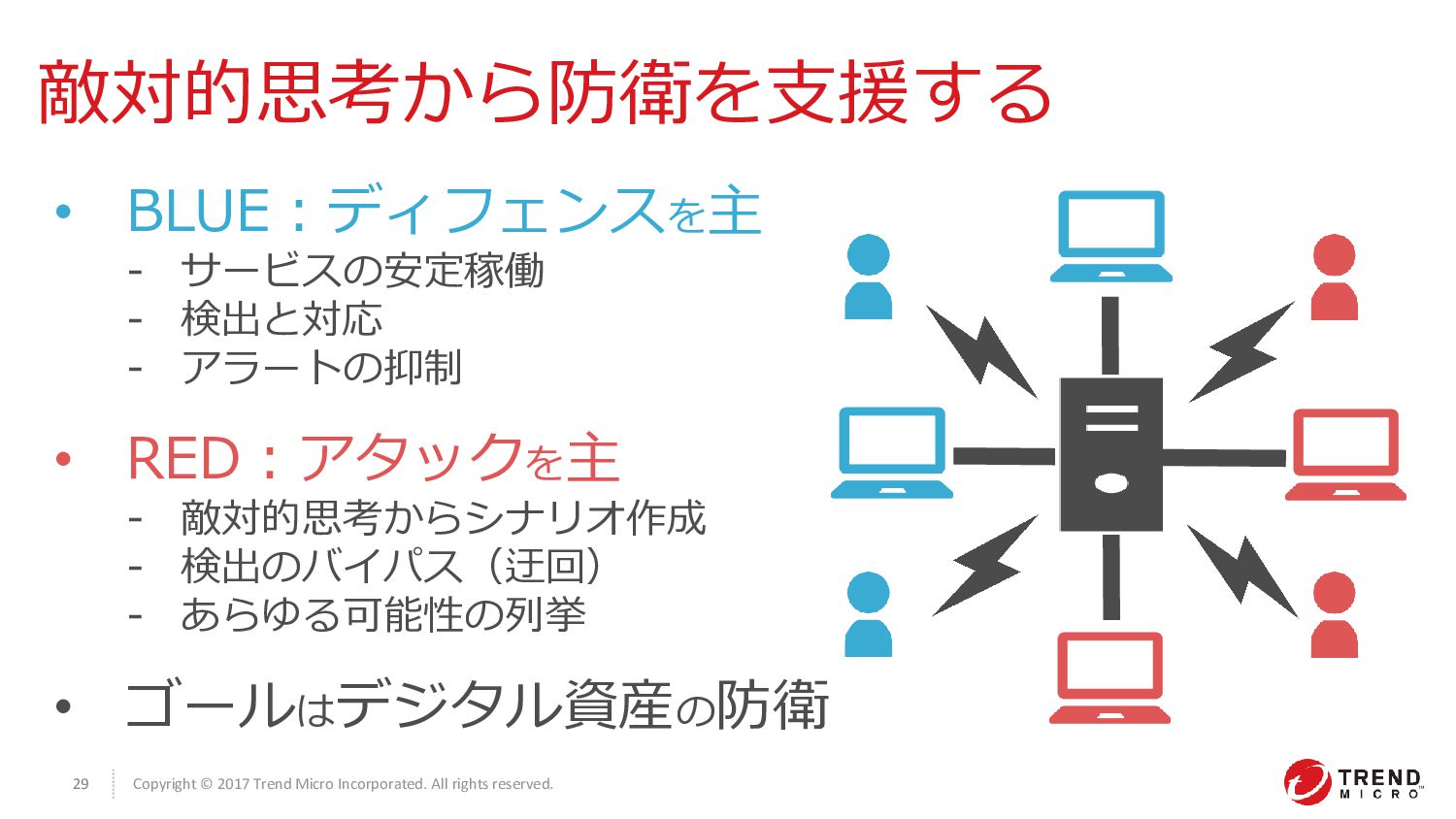 敵対的思考から防衛を支援する

• BLUE：ディフェンスを主
- サービスの安定稼働
- 検出と対応
- アラートの抑制

• RED：アタックを主
- 敵対的思考からシナリオ作成
- 検出のバイパス（迂回）
- あらゆる可能性の列挙

• ゴールはデジタル資産の防衛

29 Copyright © 2017 Trend Micro Incorporated. All rights reserved.

TREND MICRO